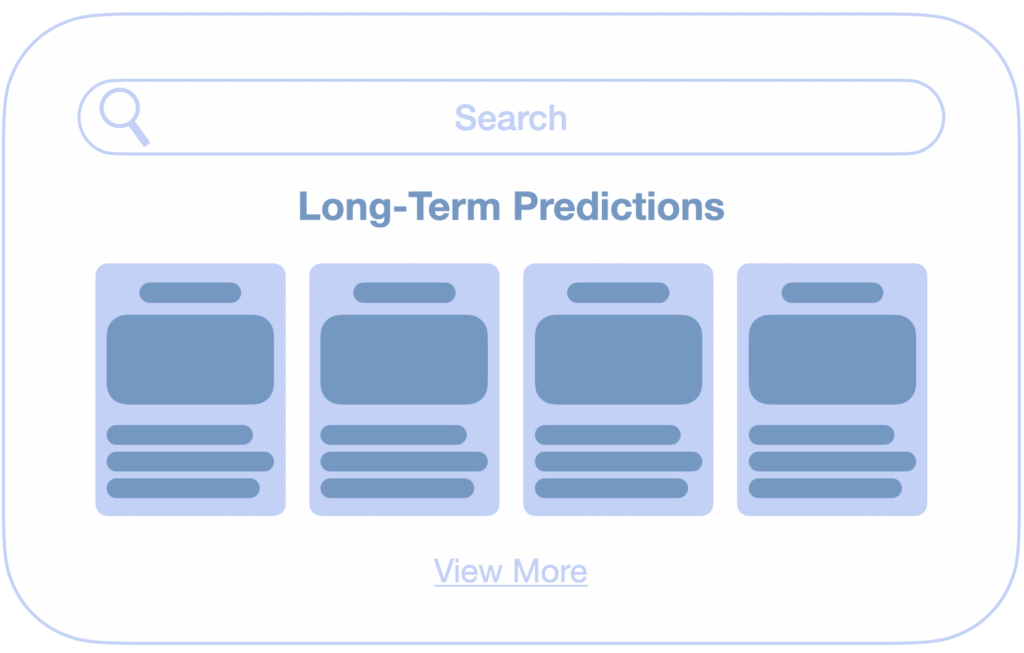 Search

Long-Term Predictions

View More